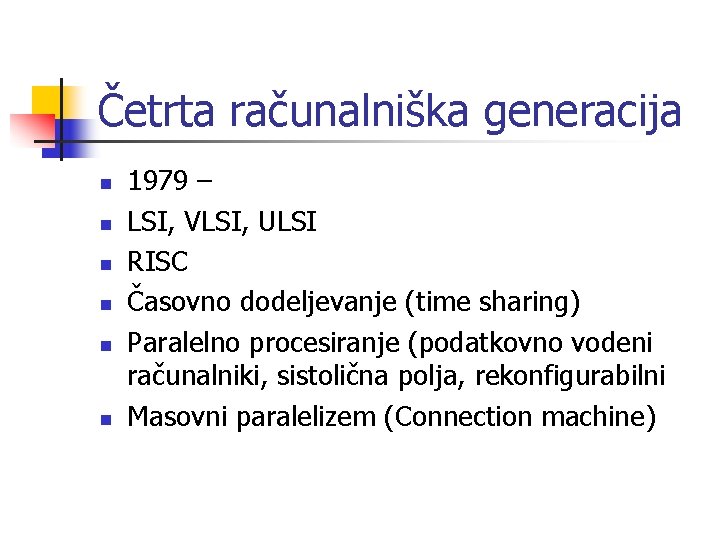 Četrta računalniška generacija

- 1979 –
- LSI, VLSI, ULSI
- RISC
- Časovno dodeljevanje (time sharing)
- Paralelno procesiranje (podatkovno vodeni računalniki, sistolična polja, rekonfigurabilni
- Masovni paralelizem (Connection machine)